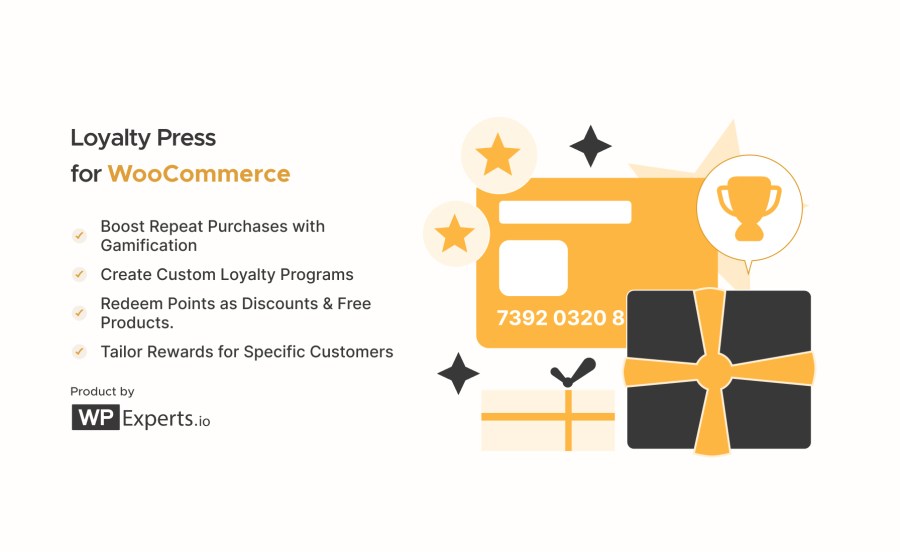 Loyalty Press
for WooCommerce

Boost Repeat Purchases with Gamification

Create Custom Loyalty Programs

Redeem Points as Discounts & Free Products.

Tailor Rewards for Specific Customers

Product by

WP Experts.io

7392 0320 8